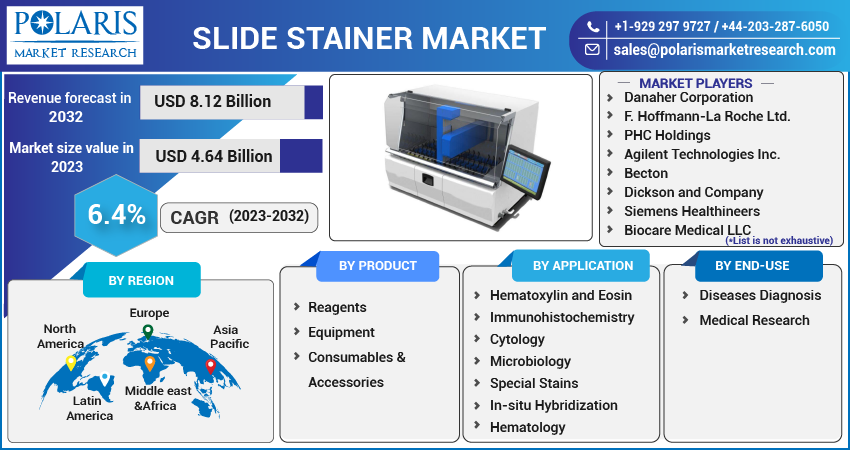 POLARIS
MARKET RESEARCH

SLIDE STAINER MARKET

+1-929 297 9727 / +44-203-287-6050
sales@polarismarketresearch.com

Revenue forecast in 2032
USD 8.12 Billion

Market size value in 2023
USD 4.64 Billion

6.4%
CAGR (2023-2032)

MARKET PLAYERS
Danaher Corporation
F. Hoffmann-La Roche Ltd.
PHC Holdings
Agilent Technologies Inc.
Becton
Dickson and Company
Siemens Healthineers
Biocare Medical LLC
(*List is not exhaustive)

BY REGION
North America
Europe
Asia Pacific
Latin America
Middle east &Africa

BY PRODUCT
Reagents
Equipment
Consumables & Accessories

BY APPLICATION
Hematoxylin and Eosin
Immunohistochemistry
Cytology
Microbiology
Special Stains
In-situ Hybridization
Hematology

BY END-USE
Diseases Diagnosis
Medical Research